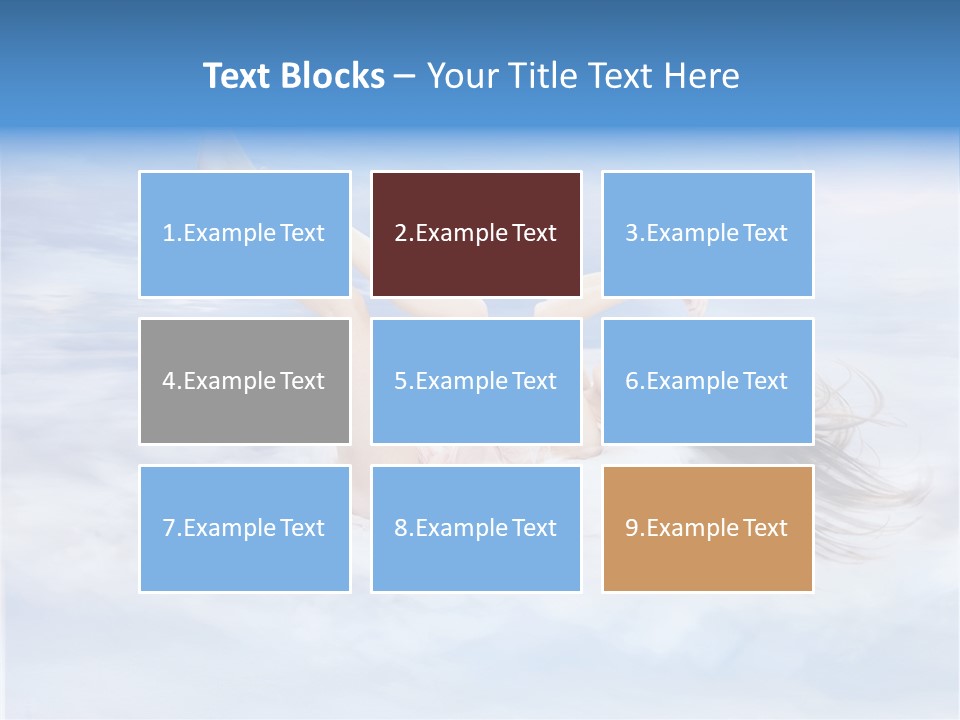 Text Blocks – Your Title Text Here

1.Example Text

2.Example Text

3.Example Text

4.Example Text

5.Example Text

6.Example Text

7.Example Text

8.Example Text

9.Example Text